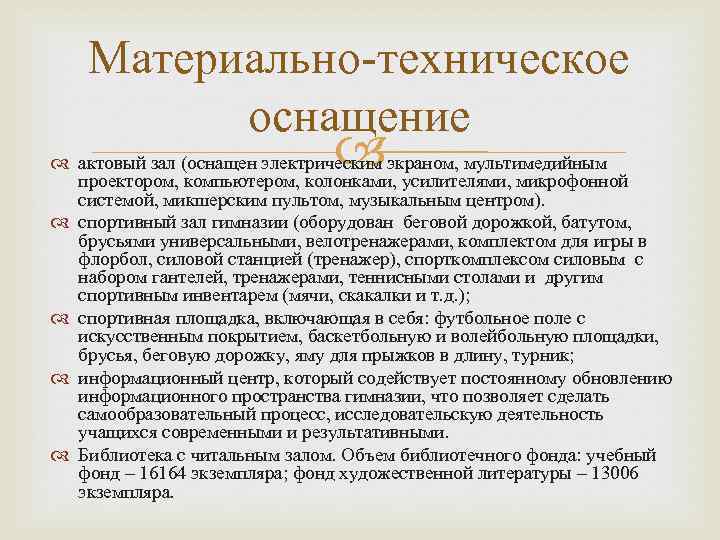 Материально-техническое оснащение

актовый зал (оснащен электрическим экраном, мультимедийным проектором, компьютером, колонками, усилителями, микрофонной системой, микшерским пультом, музыкальным центром).

спортивный зал гимназии (оборудован беговой дорожкой, батутом, брусьями универсальными, велотренажерами, комплектом для игры в флорбол, силовой станцией (тренажер), спорткомплексом силовым с набором гантелей, тренажерами, теннисными столами и другим спортивным инвентарем (мячи, скакалки и т.д.);

спортивная площадка, включающая в себя: футбольное поле с искусственным покрытием, баскетбольную и волейбольную площадки, брусья, беговую дорожку, яму для прыжков в длину, турник;

информационный центр, который содействует постоянному обновлению информационного пространства гимназии, что позволяет сделать самообразовательный процесс, исследовательскую деятельность учащихся современными и результативными.

Библиотека с читальным залом. Объем библиотечного фонда: учебный фонд – 16164 экземпляра; фонд художественной литературы – 13006 экземпляра.